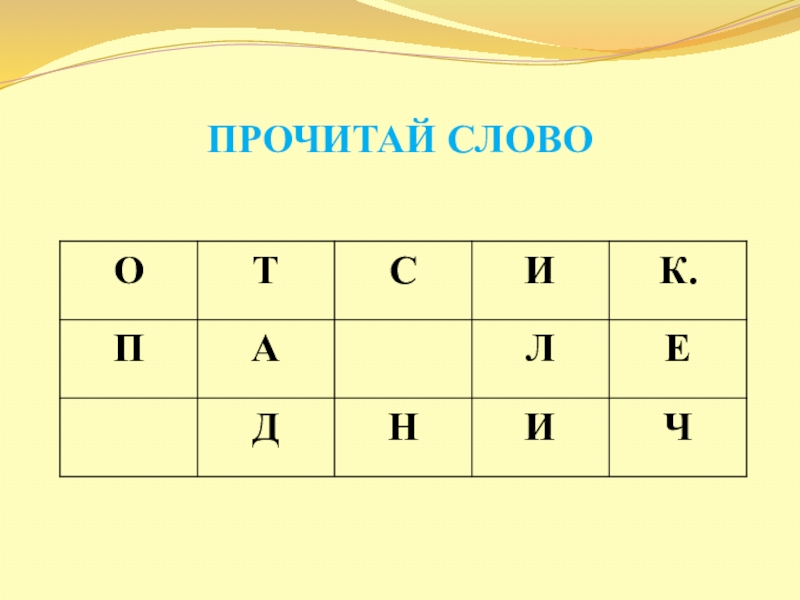 ПРОЧИТАЙ СЛОВО

| О | Т | С | И | К. |
|---|---|---|---|---|
| П | А |  | Л | Е |
|  | Д | Н | И | Ч |